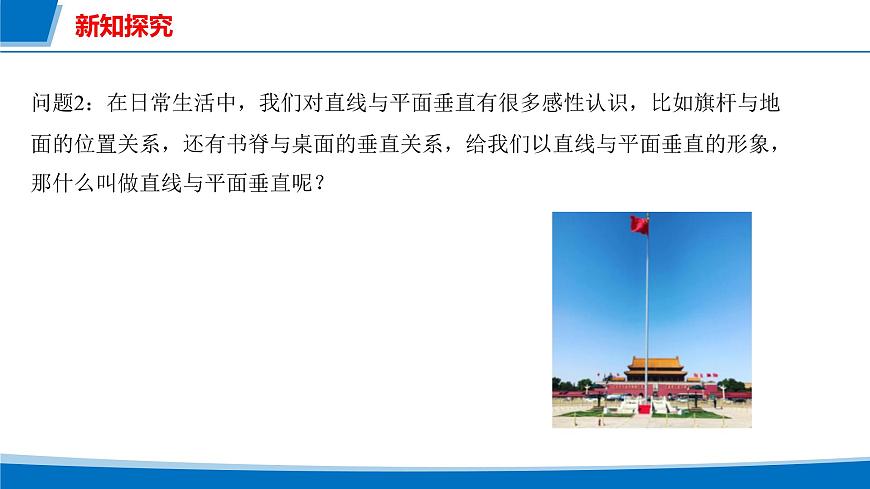 新知探究

问题2：在日常生活中，我们对直线与平面垂直有很多感性认识，比如旗杆与地面的位置关系，还有书脊与桌面的垂直关系，给我们以直线与平面垂直的形象，那什么叫做直线与平面垂直呢？